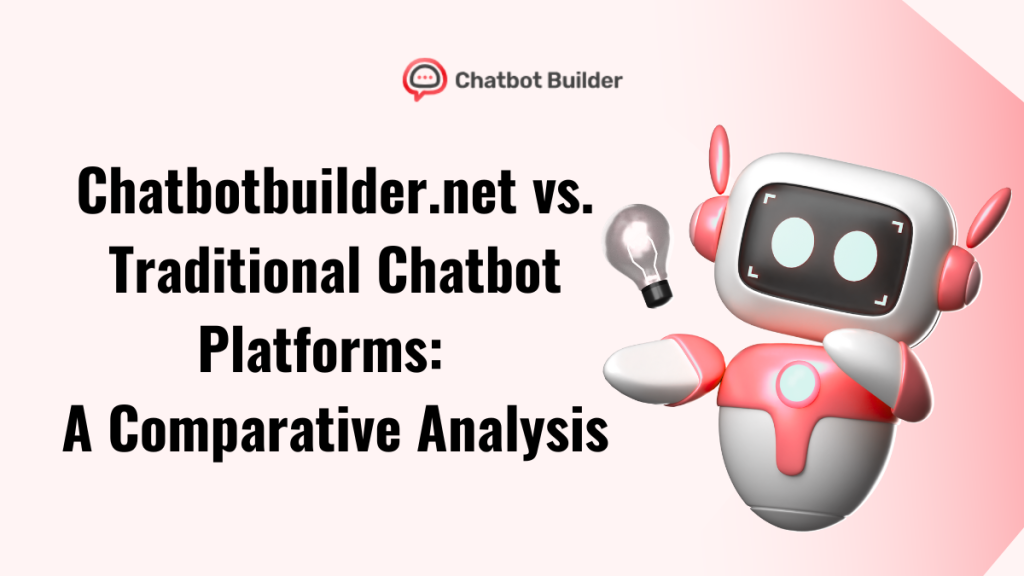 Chatbot Builder

Chatbotbuilder.net vs. Traditional Chatbot Platforms: A Comparative Analysis